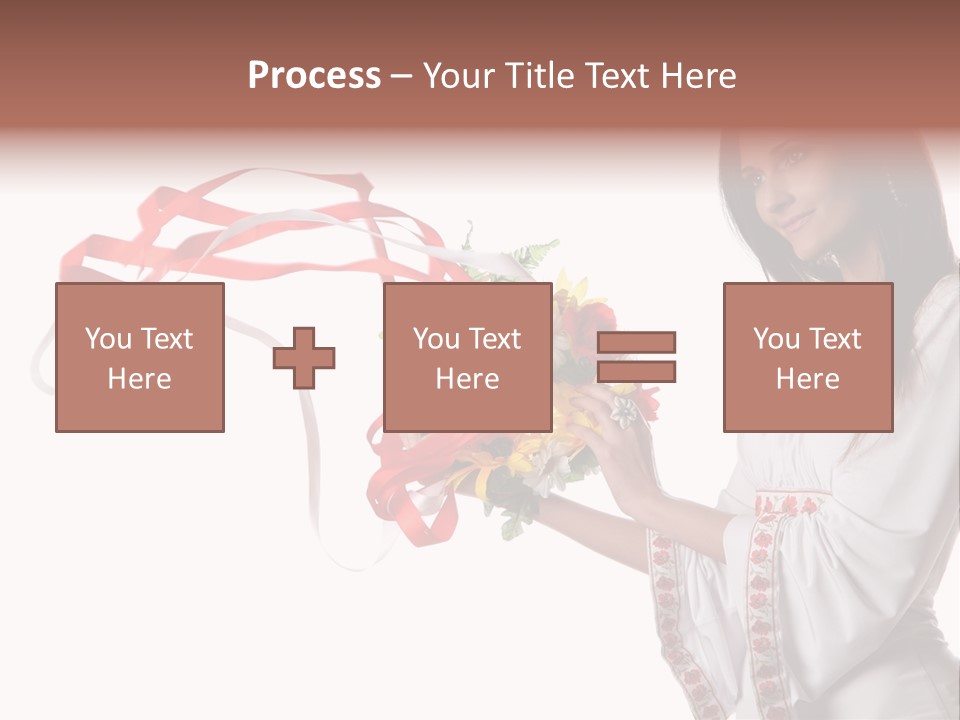 Process – Your Title Text Here

You Text Here

You Text Here

You Text Here